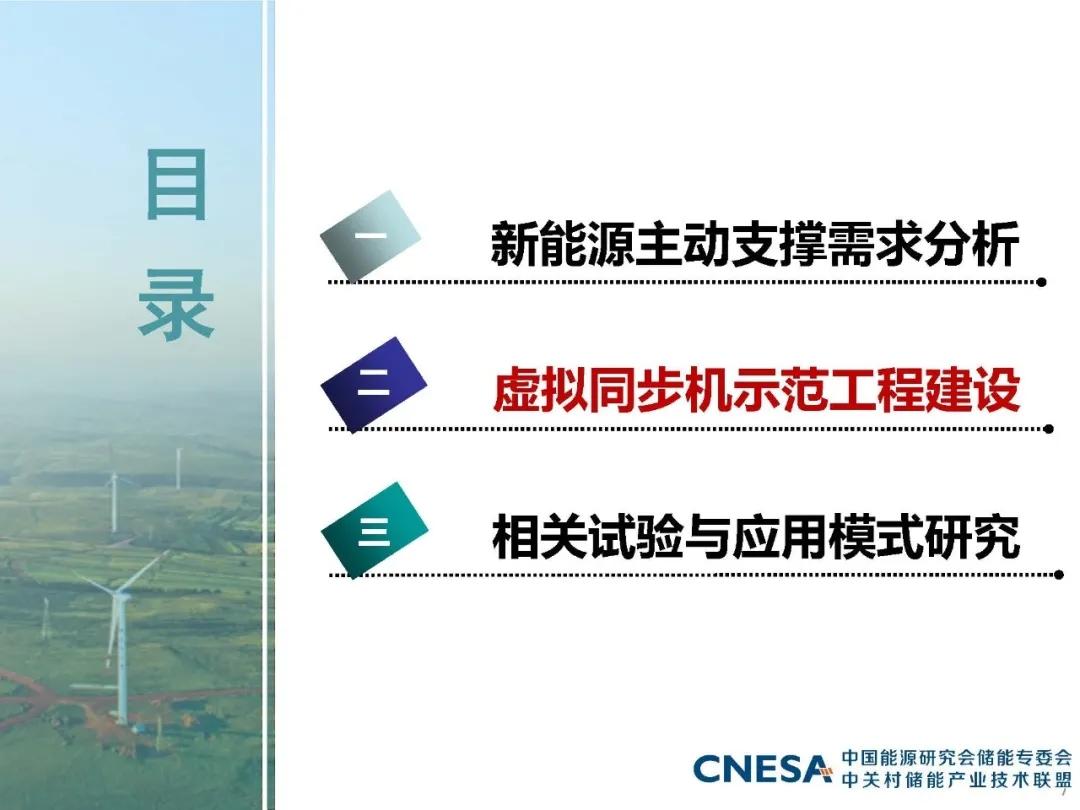 目录

一 新能源主动支撑需求分析

二 虚拟同步机示范工程建设

三 相关试验与应用模式研究

CNESA 中国能源研究会储能专委会
中关村储能产业技术联盟

7